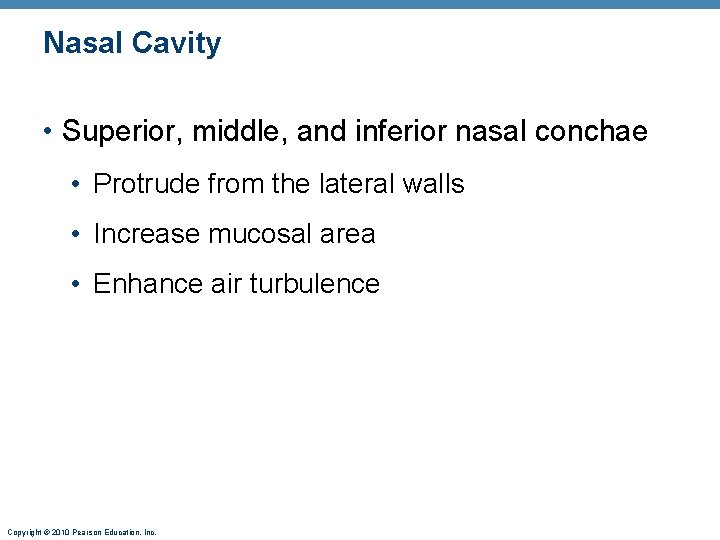 Nasal Cavity

• Superior, middle, and inferior nasal conchae

• Protrude from the lateral walls

• Increase mucosal area

• Enhance air turbulence

Copyright © 2010 Pearson Education, Inc.